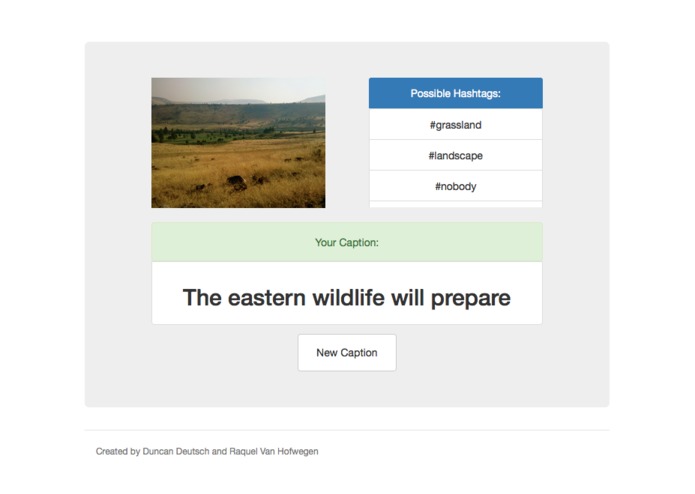 Possible Hashtags:

#grassland

#landscape

#nobody

Your Caption:

The eastern wildlife will prepare

New Caption

Created by Duncan Deutsch and Raquel Van Hofwegen